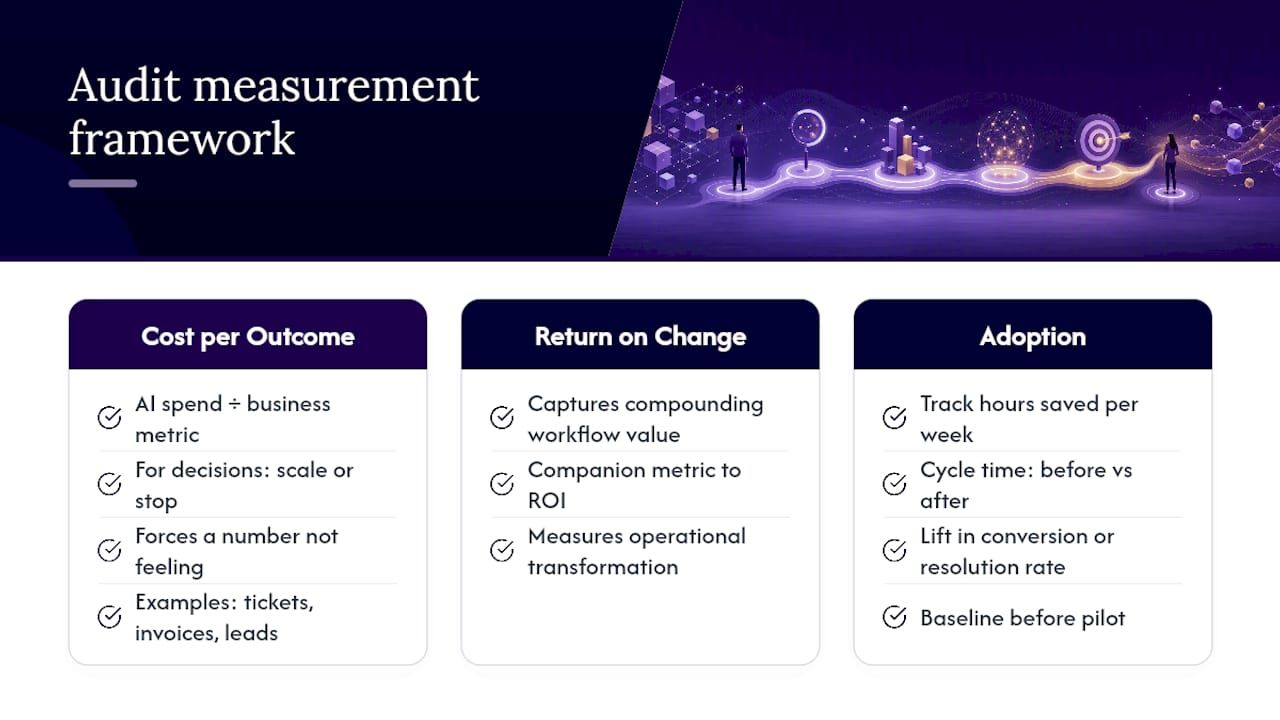 Audit measurement framework

Cost per Outcome

AI spend ÷ business metric

For decisions: scale or stop

Forces a number not feeling

Examples: tickets, invoices, leads

Return on Change

Captures compounding workflow value

Companion metric to ROI

Measures operational transformation

Adoption

Track hours saved per week

Cycle time: before vs after

Lift in conversion or resolution rate

Baseline before pilot